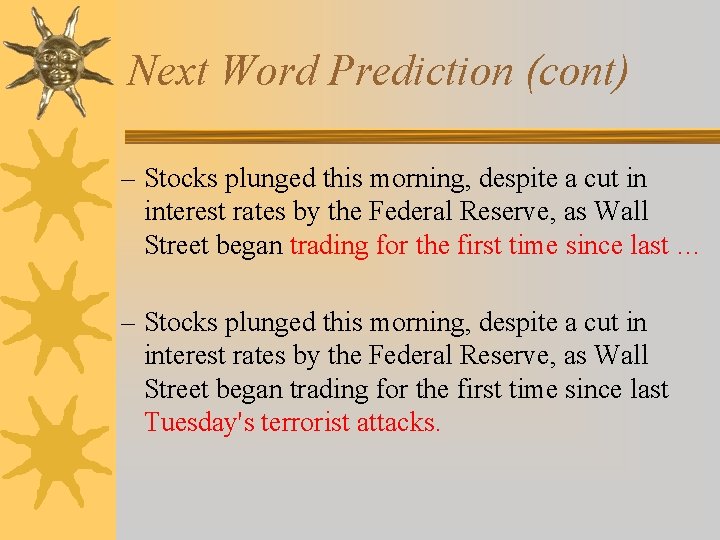 Next Word Prediction (cont)

– Stocks plunged this morning, despite a cut in interest rates by the Federal Reserve, as Wall Street began trading for the first time since last …

– Stocks plunged this morning, despite a cut in interest rates by the Federal Reserve, as Wall Street began trading for the first time since last Tuesday's terrorist attacks.